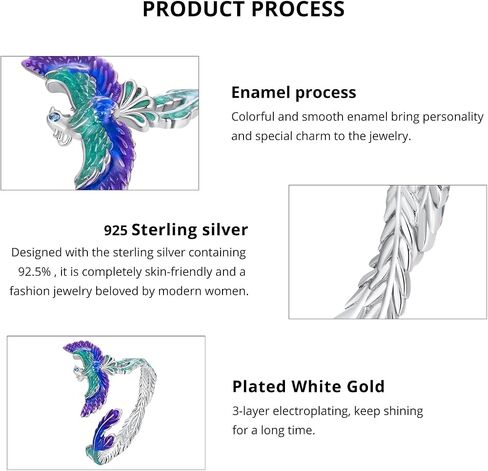 PRODUCT PROCESS

Enamel process
Colorful and smooth enamel bring personality and special charm to the jewelry.

925 Sterling silver
Designed with the sterling silver containing 92.5% , it is completely skin-friendly and a fashion jewelry beloved by modern women.

Plated White Gold
3-layer electroplating, keep shining for a long time.